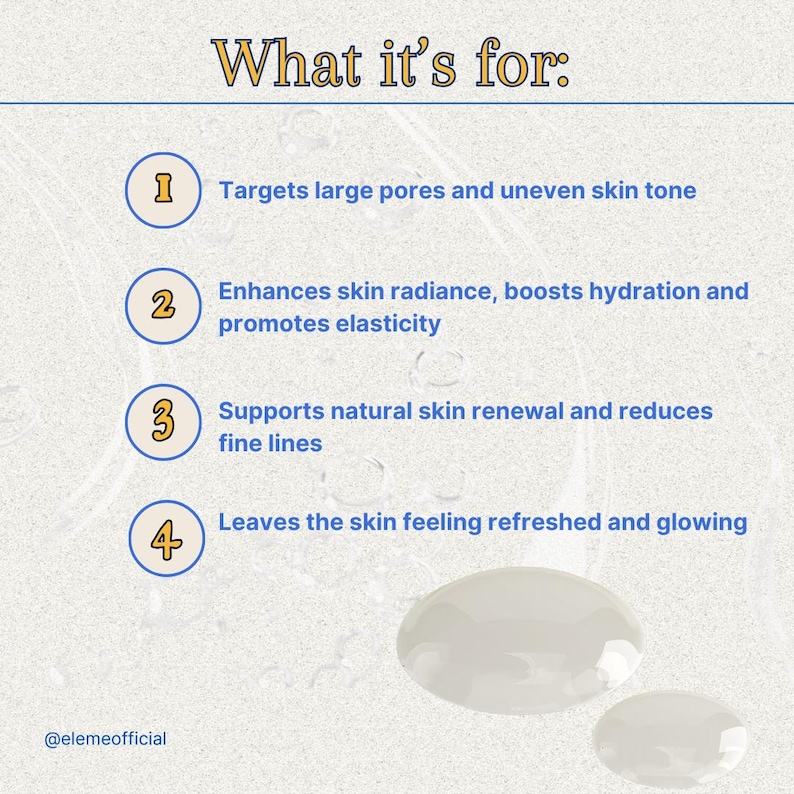 What it's for:

1 Targets large pores and uneven skin tone

2 Enhances skin radiance, boosts hydration and promotes elasticity

3 Supports natural skin renewal and reduces fine lines

4 Leaves the skin feeling refreshed and glowing

@elemeofficial